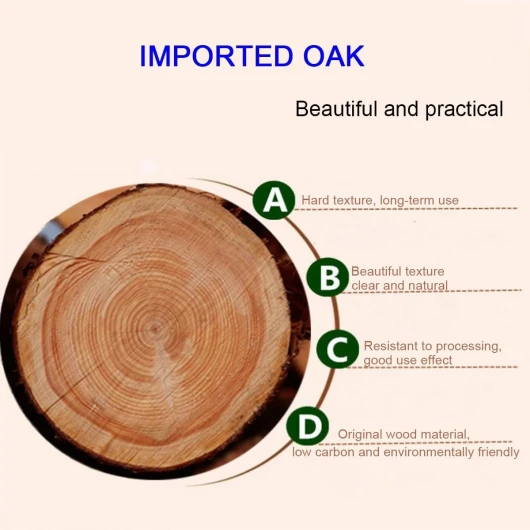 IMPORTED OAK

Beautiful and practical

A Hard texture, long-term use

B Beautiful texture clear and natural

C Resistant to processing, good use effect

D Original wood material, low carbon and environmentally friendly